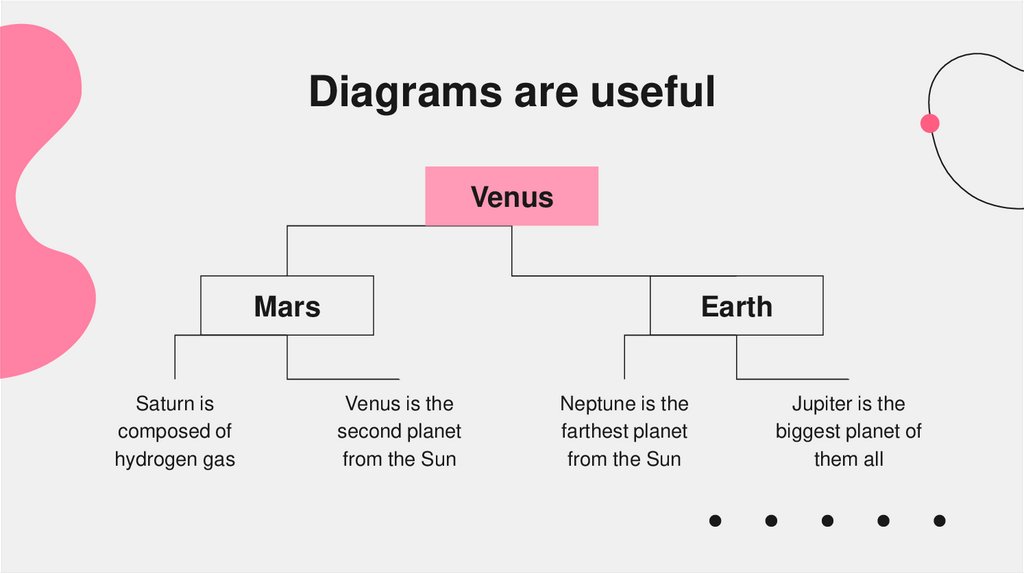 Diagrams are useful

Venus

Mars

Earth

Saturn is composed of hydrogen gas

Venus is the second planet from the Sun

Neptune is the farthest planet from the Sun

Jupiter is the biggest planet of them all